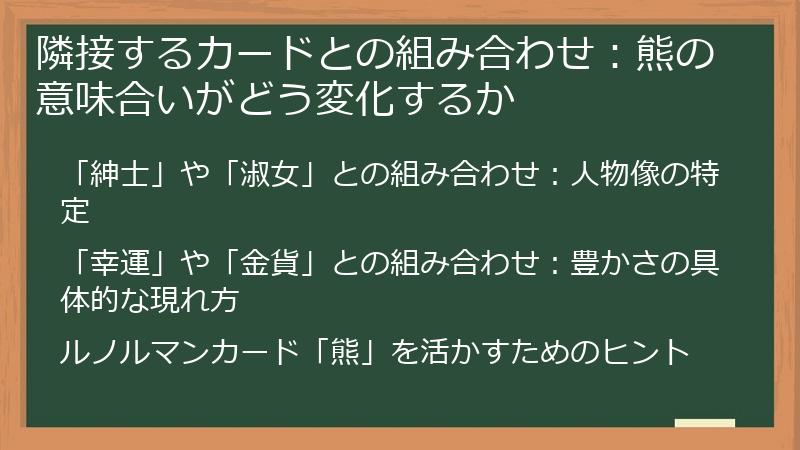 隣接するカードとの組み合わせ：熊の意味合いがどう変化するか

「紳士」や「淑女」との組み合わせ：人物像の特定

「幸運」や「金貨」との組み合わせ：豊かさの具体的な現れ方

ルノルマンカード「熊」を活かすためのヒント